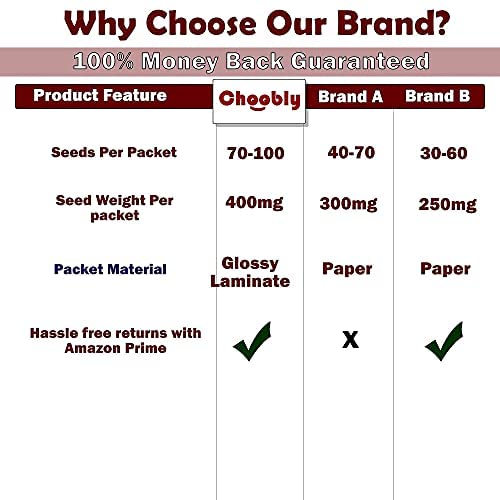 Why Choose Our Brand?

100% Money Back Guaranteed

| Product Feature | Choobly | Brand A | Brand B |
|---|---|---|---|
| Seeds Per Packet | 70-100 | 40-70 | 30-60 |
| Seed Weight Per packet | 400mg | 300mg | 250mg |
| Packet Material | Glossy Laminate | Paper | Paper |
| Hassle free returns with Amazon Prime | ✓ | X | ✓ |